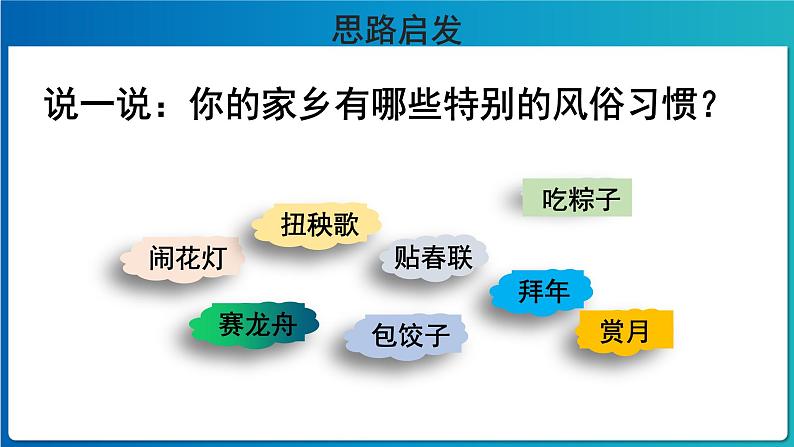 思路启发

说一说：你的家乡有哪些特别的风俗习惯？

吃粽子

扭秧歌

闹花灯

贴春联

拜年

赛龙舟

包饺子

赏月